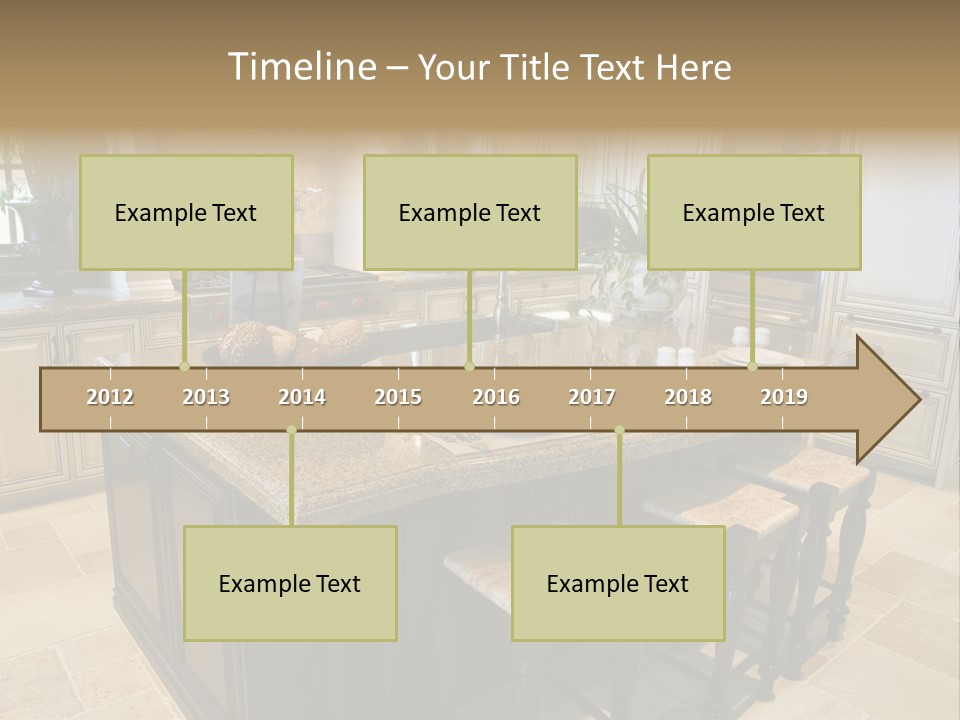 Timeline – Your Title Text Here

Example Text

Example Text

Example Text

2012 2013 2014 2015 2016 2017 2018 2019

Example Text

Example Text